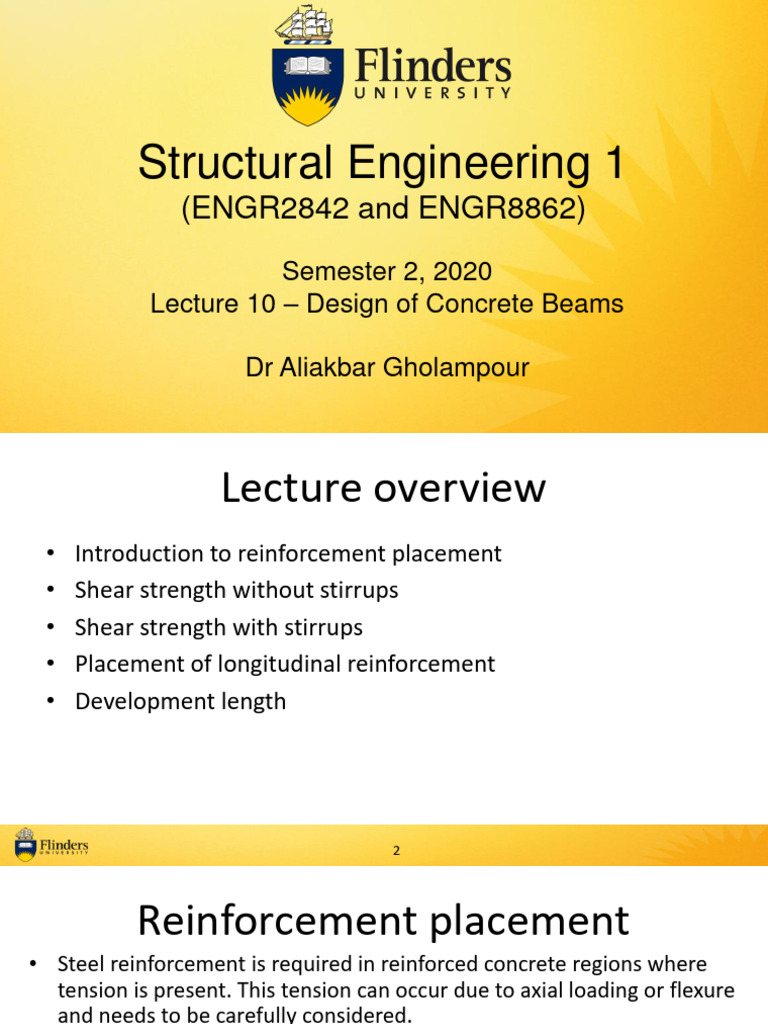 Flinders
UNIVERSITY

Structural Engineering 1
(ENGR2842 and ENGR8862)

Semester 2, 2020
Lecture 10 – Design of Concrete Beams

Dr Aliakbar Gholampour

Lecture overview

• Introduction to reinforcement placement
• Shear strength without stirrups
• Shear strength with stirrups
• Placement of longitudinal reinforcement
• Development length

Flinders
UNIVERSITY

2

Reinforcement placement

• Steel reinforcement is required in reinforced concrete regions where tension is present. This tension can occur due to axial loading or flexure and needs to be carefully considered.